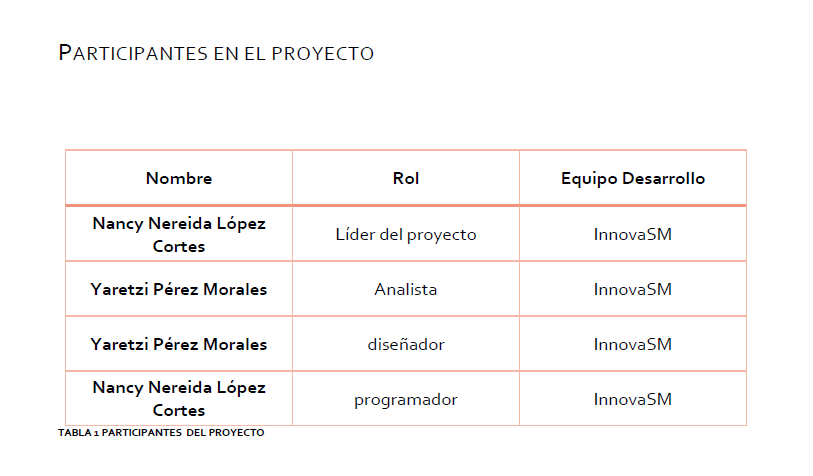 PARTICIPANTES EN EL PROYECTO

| Nombre | Rol | Equipo Desarrollo |
|---|---|---|
| Nancy Nereida López Cortes | Líder del proyecto | InnovaSM |
| Yaretzi Pérez Morales | Analista | InnovaSM |
| Yaretzi Pérez Morales | diseñador | InnovaSM |
| Nancy Nereida López Cortes | programador | InnovaSM |

TABLA 1 PARTICIPANTES DEL PROYECTO